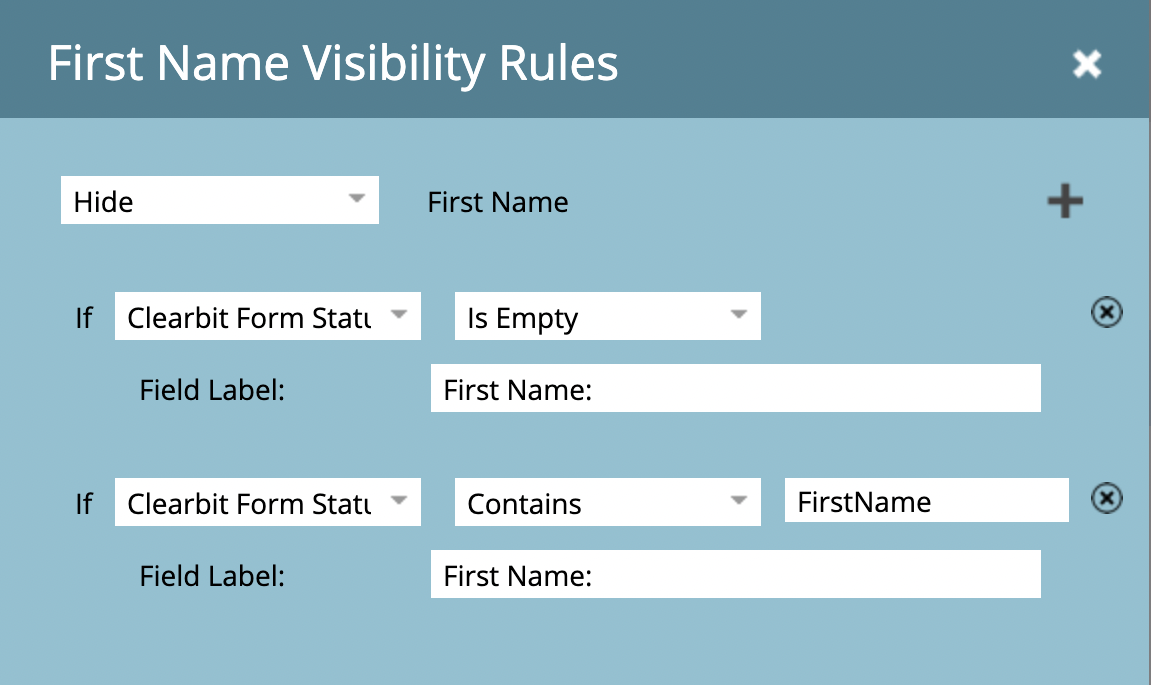 First Name Visibility Rules

Hide

First Name

If Clearbit Form Statu

Is Empty

Field Label:

First Name:

If Clearbit Form Statu

Contains

FirstName

Field Label:

First Name: